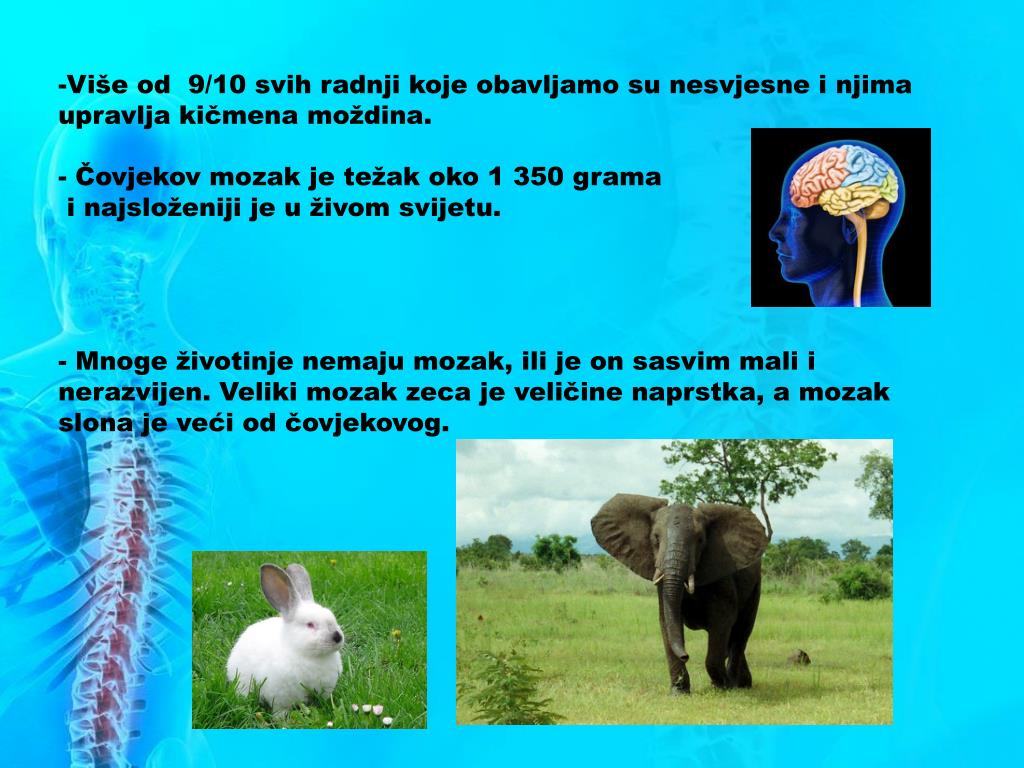 -Više od 9/10 svih radnji koje obavljamo su nesvjesne i njima upravlja kičmena moždina.

- Čovjekov mozak je težak oko 1 350 grama i najsloženiji je u živom svijetu.

- Mnoge životinje nemaju mozak, ili je on sasvim mali i nerazvijen. Veliki mozak zeca je veličine naprstka, a mozak slona je veći od čovjekovog.